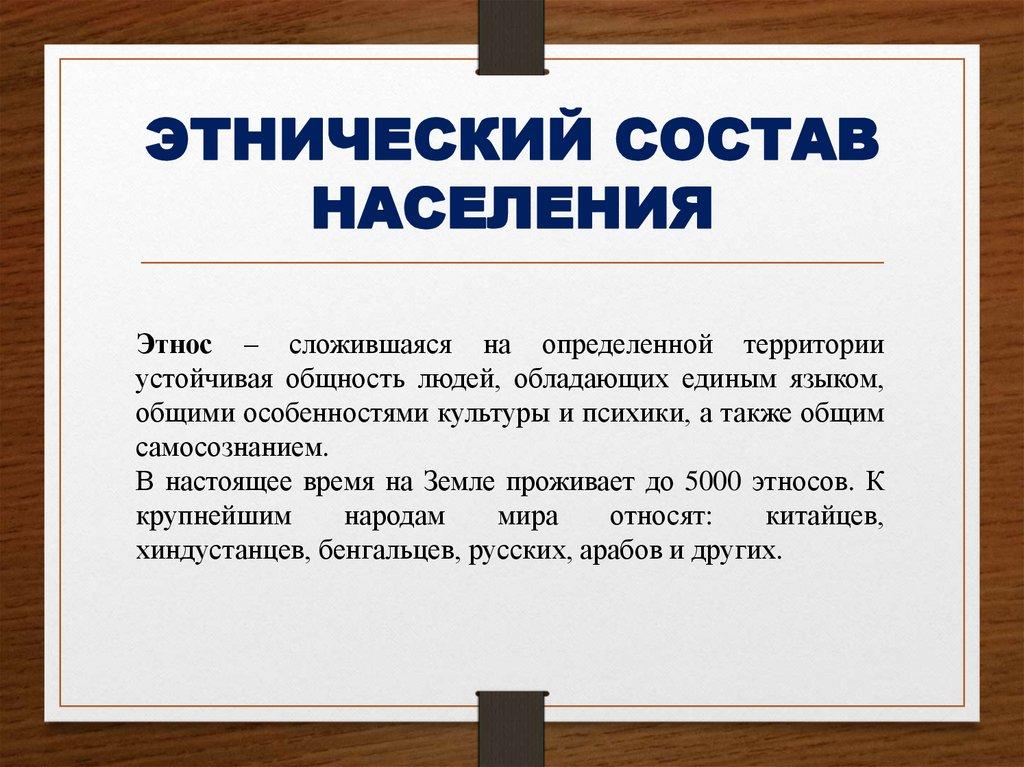 ЭТНИЧЕСКИЙ СОСТАВ НАСЕЛЕНИЯ

Этнос – сложившаяся на определенной территории устойчивая общность людей, обладающих единым языком, общими особенностями культуры и психики, а также общим самосознанием.
В настоящее время на Земле проживает до 5000 этносов. К крупнейшим народам мира относят: китайцев, хиндустанцев, бенгальцев, русских, арабов и других.